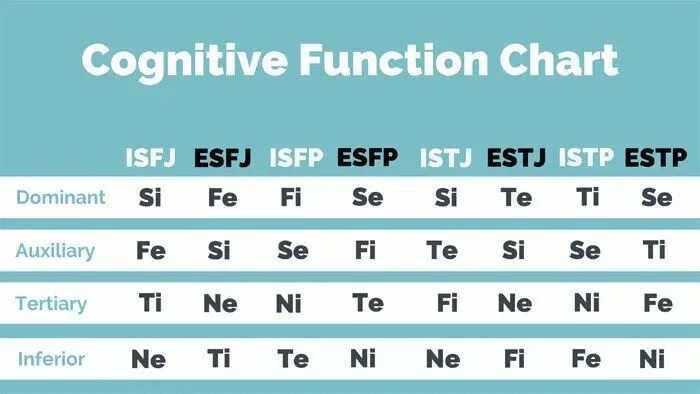 Cognitive Function Chart

| | ISFJ | ESFJ | ISFP | ESFP | ISTJ | ESTJ | ISTP | ESTP |
|---|---|---|---|---|---|---|---|---|
| Dominant | Si | Fe | Fi | Se | Si | Te | Ti | Se |
| Auxiliary | Fe | Si | Se | Fi | Te | Si | Se | Ti |
| Tertiary | Ti | Ne | Ni | Te | Fi | Ne | Ni | Fe |
| Inferior | Ne | Ti | Te | Ni | Ne | Fi | Fe | Ni |